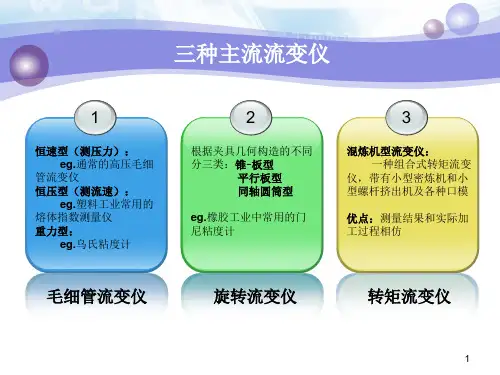 三种主流流变仪

1

恒速型（测压力）：
eg.通常的高压毛细管流变仪
恒压型（测流速）：
eg.塑料工业常用的熔体指数测量仪
重力型：
eg.乌氏粘度计

毛细管流变仪

2

根据夹具几何构造的不同分三类：锥-板型
平行板型
同轴圆筒型

eg.橡胶工业中常用的门尼粘度计

旋转流变仪

3

混炼机型流变仪：
一种组合式转矩流变仪，带有小型密炼机和小型螺杆挤出机及各种口模

优点：测量结果和实际加工过程相仿

转矩流变仪

1